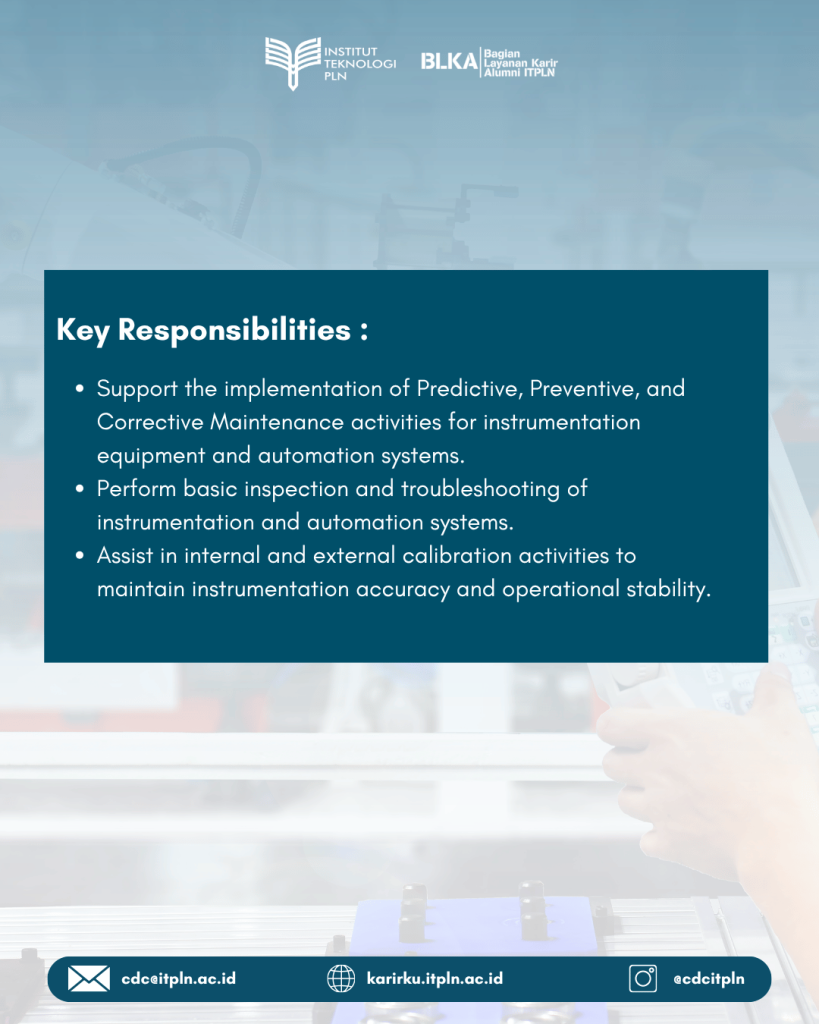 INSTITUT
TEKNOLOGI
PLN

BLKA Bagian
Layanan Karir
Alumni ITPLN

Key Responsibilities :

• Support the implementation of Predictive, Preventive, and Corrective Maintenance activities for instrumentation equipment and automation systems.
• Perform basic inspection and troubleshooting of instrumentation and automation systems.
• Assist in internal and external calibration activities to maintain instrumentation accuracy and operational stability.

cdc@itpln.ac.id karirku.itpln.ac.id @cdcitpln